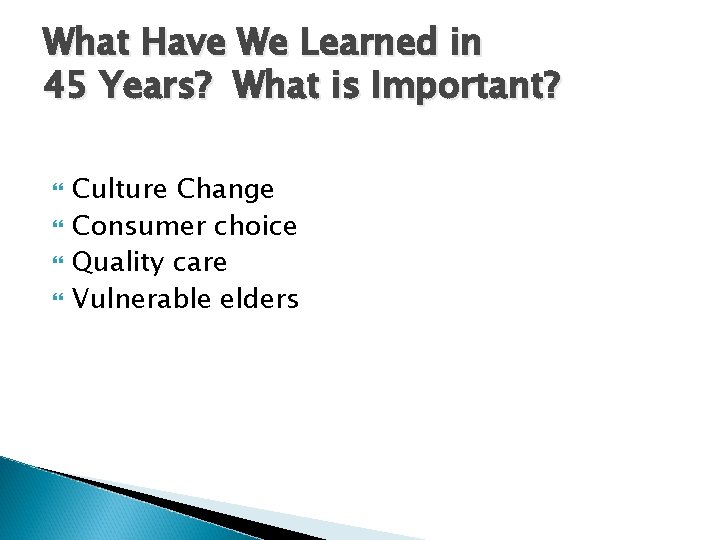 What Have We Learned in 45 Years? What is Important?

- Culture Change
- Consumer choice
- Quality care
- Vulnerable elders